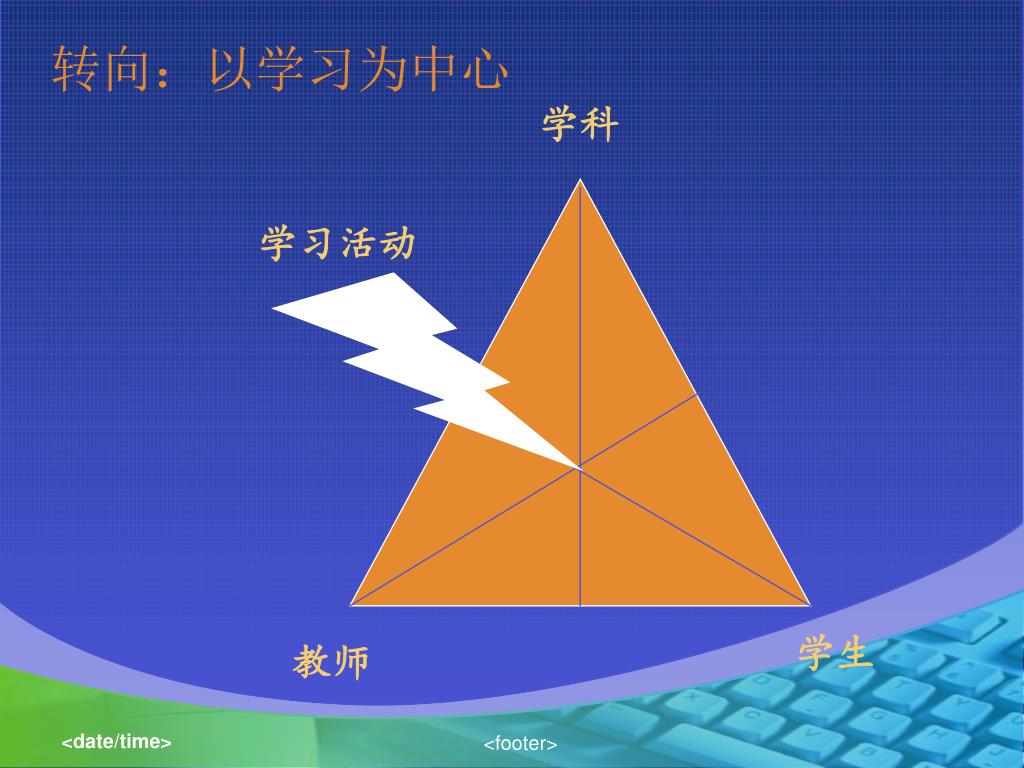 转向：以学习为中心

学科

学习活动

教师

学生

<date/time>

<footer>